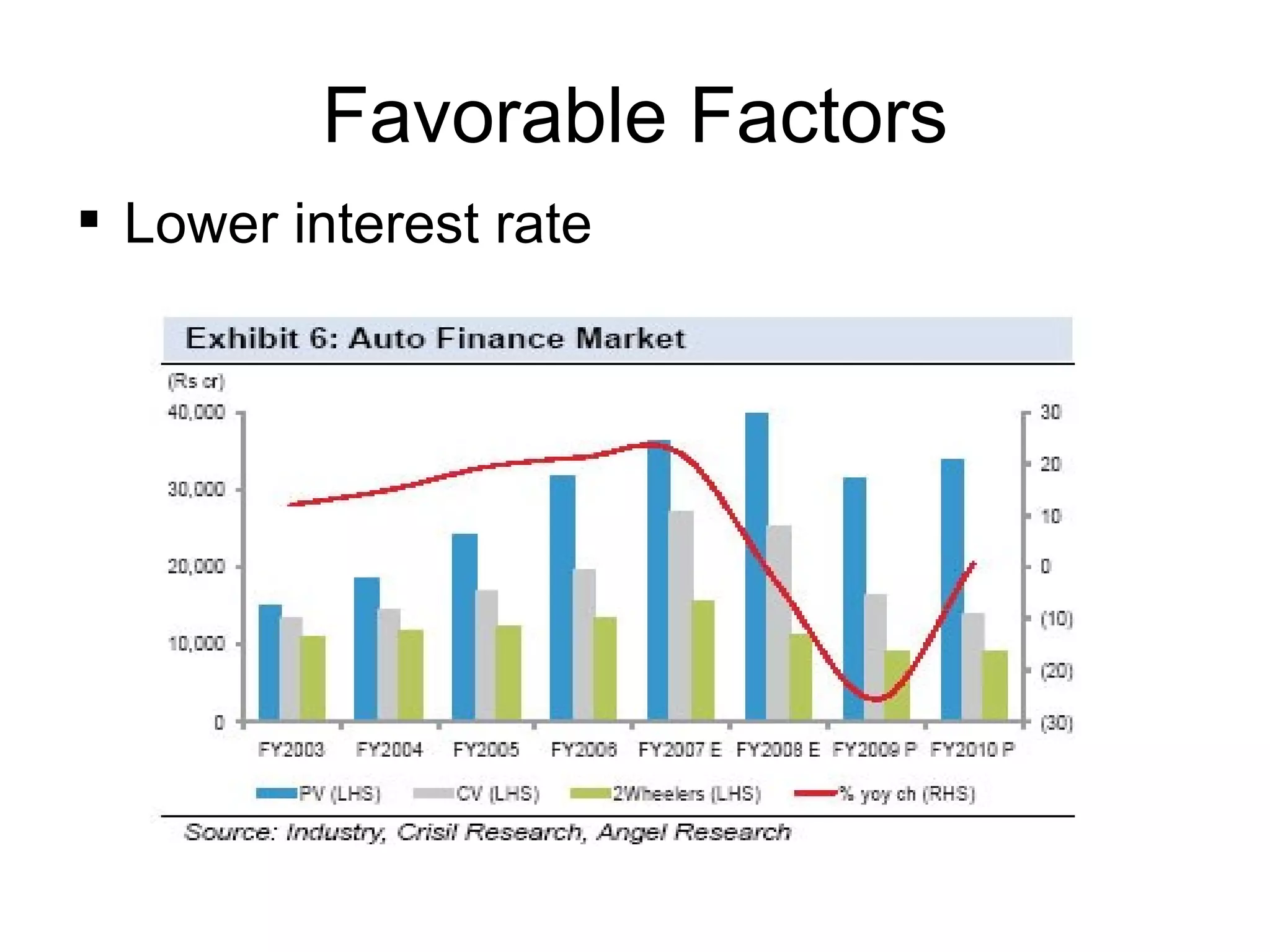 Favorable Factors

▪ Lower interest rate

Exhibit 6: Auto Finance Market

(Rs cr)

40,000
30,000
20,000
10,000
0

30
20
10
0
(10)
(20)
(30)

FY2003 FY2004 FY2005 FY2006 FY2007 E FY2008 E FY2009 P FY2010 P

PV (LHS) CV (LHS) 2Wheelers (LHS) % yoy ch (RHS)

Source: Industry, Crisil Research, Angel Research